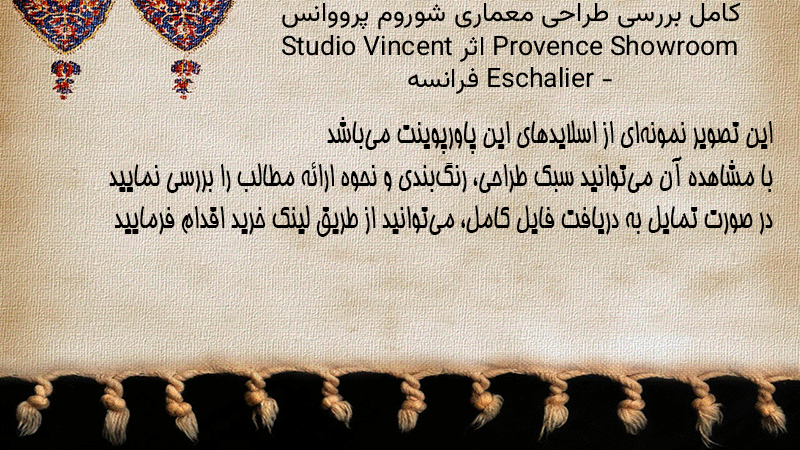 کامل بررسی طراحی معماری شوروم پرووانس Provence Showroom اثر Studio Vincent Eschalier - فرانسه

این تصویر نمونه‌ای از اسلایدهای این پاورپوینت می‌باشد
با مشاهده آن می‌توانید سبک طراحی، رنگ‌بندی و نحوه ارائه مطالب را بررسی نمایید
در صورت تمایل به دریافت فایل کامل، می‌توانید از طریق لینک خرید اقدام فرمایید